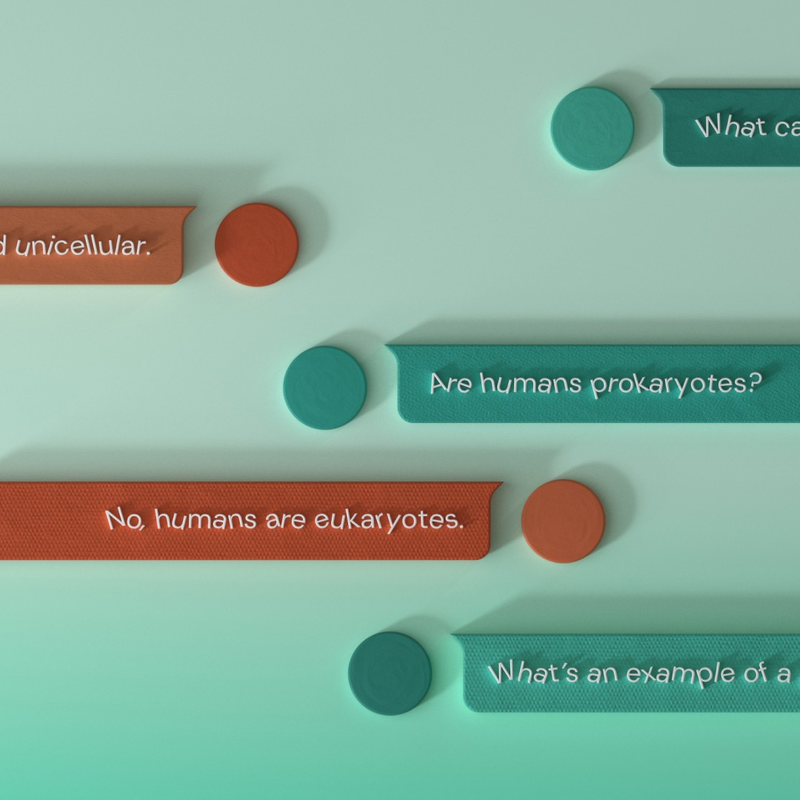 What ca

d unicellular.

Are humans prokaryotes?

No, humans are eukaryotes.

What's an example of a